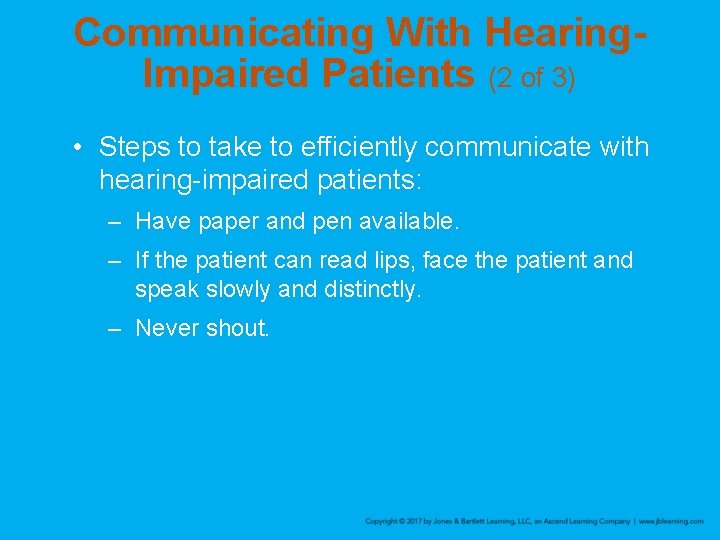 Communicating With Hearing-Impaired Patients (2 of 3)

• Steps to take to efficiently communicate with hearing-impaired patients:

– Have paper and pen available.

– If the patient can read lips, face the patient and speak slowly and distinctly.

– Never shout.

Copyright © 2017 by Jones & Bartlett Learning, LLC, an Ascend Learning Company | www.jblearning.com